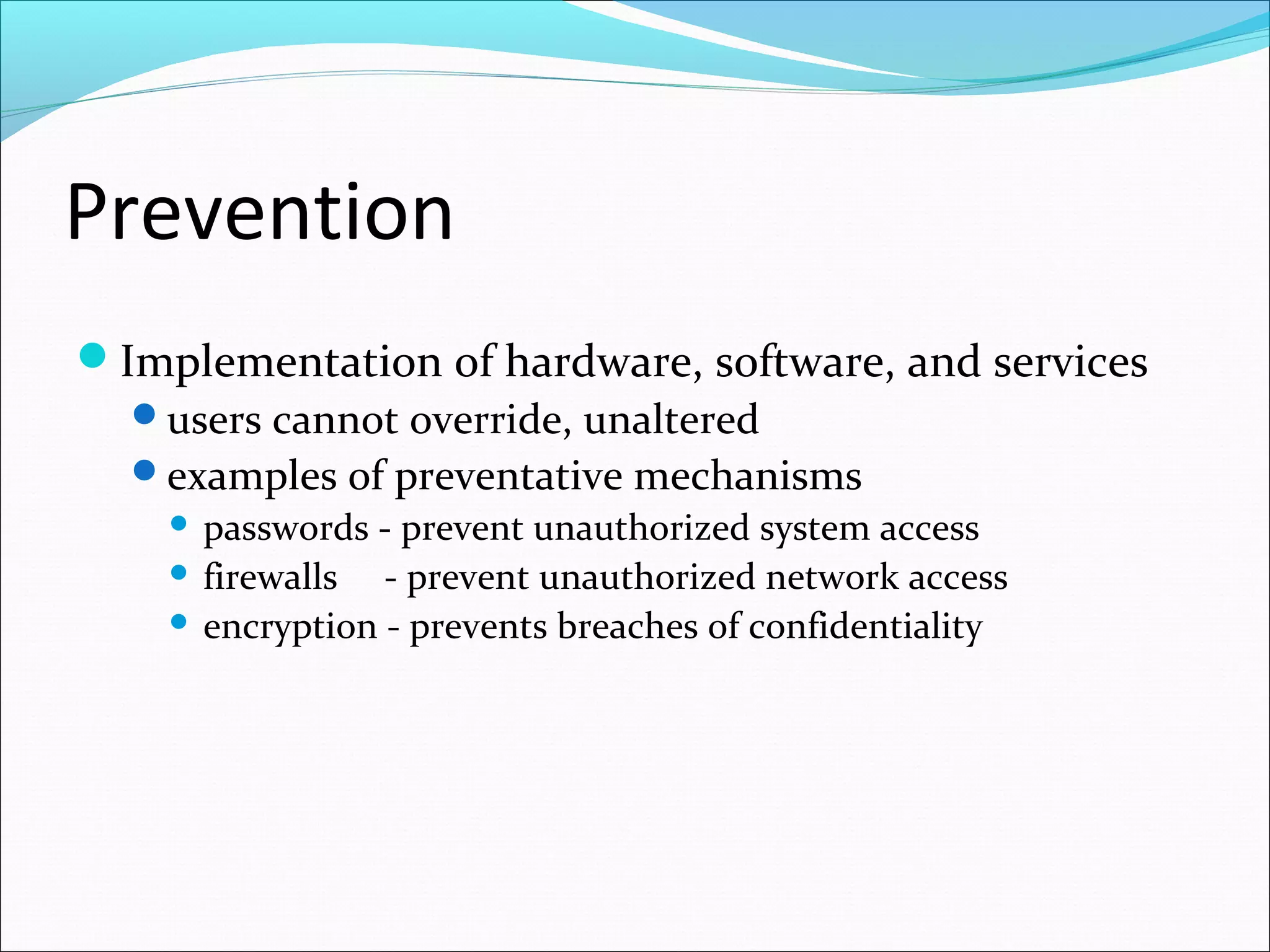 Prevention

- Implementation of hardware, software, and services
  - users cannot override, unaltered
  - examples of preventative mechanisms
    - passwords - prevent unauthorized system access
    - firewalls - prevent unauthorized network access
    - encryption - prevents breaches of confidentiality